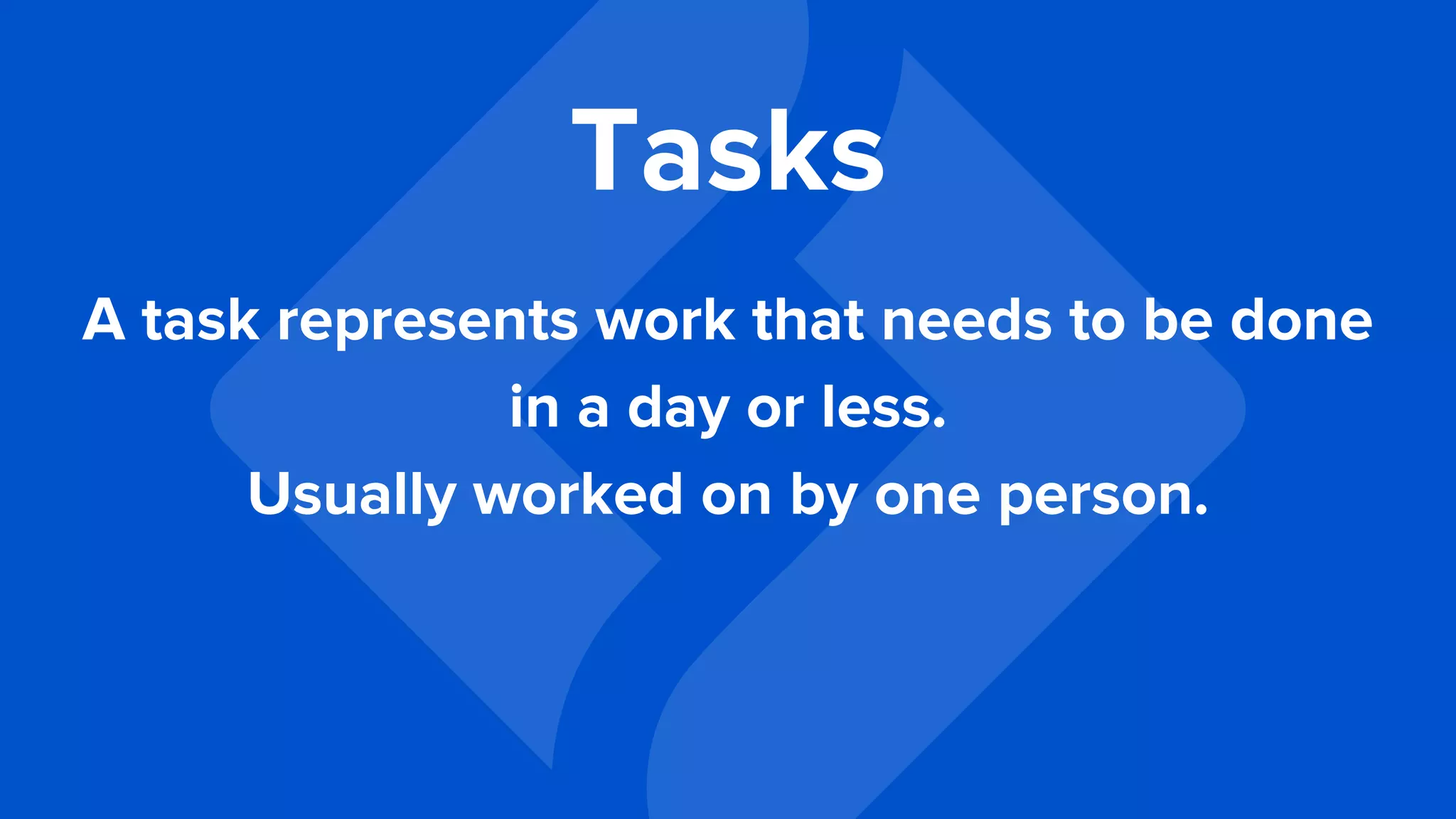 Tasks

A task represents work that needs to be done in a day or less.

Usually worked on by one person.